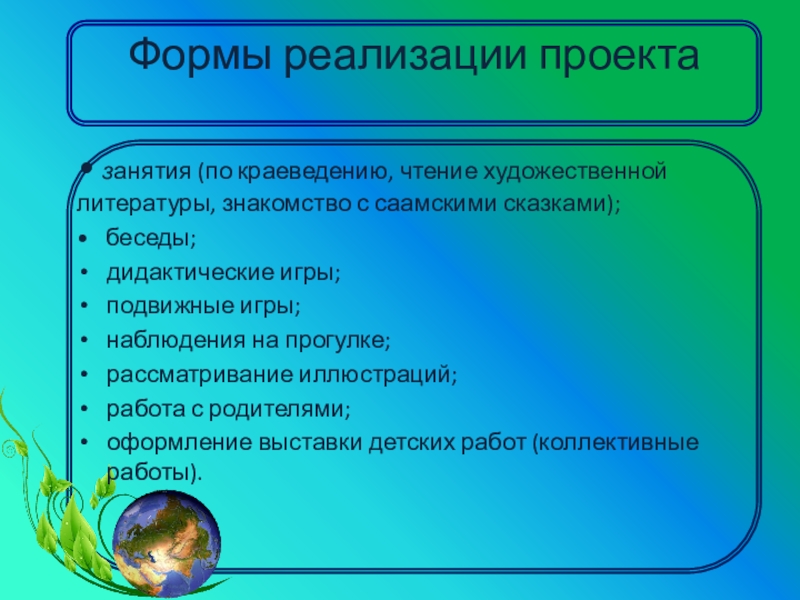 Формы реализации проекта

• занятия (по краеведению, чтение художественной литературы, знакомство с саамскими сказками);
• беседы;
• дидактические игры;
• подвижные игры;
• наблюдения на прогулке;
• рассматривание иллюстраций;
• работа с родителями;
• оформление выставки детских работ (коллективные работы).